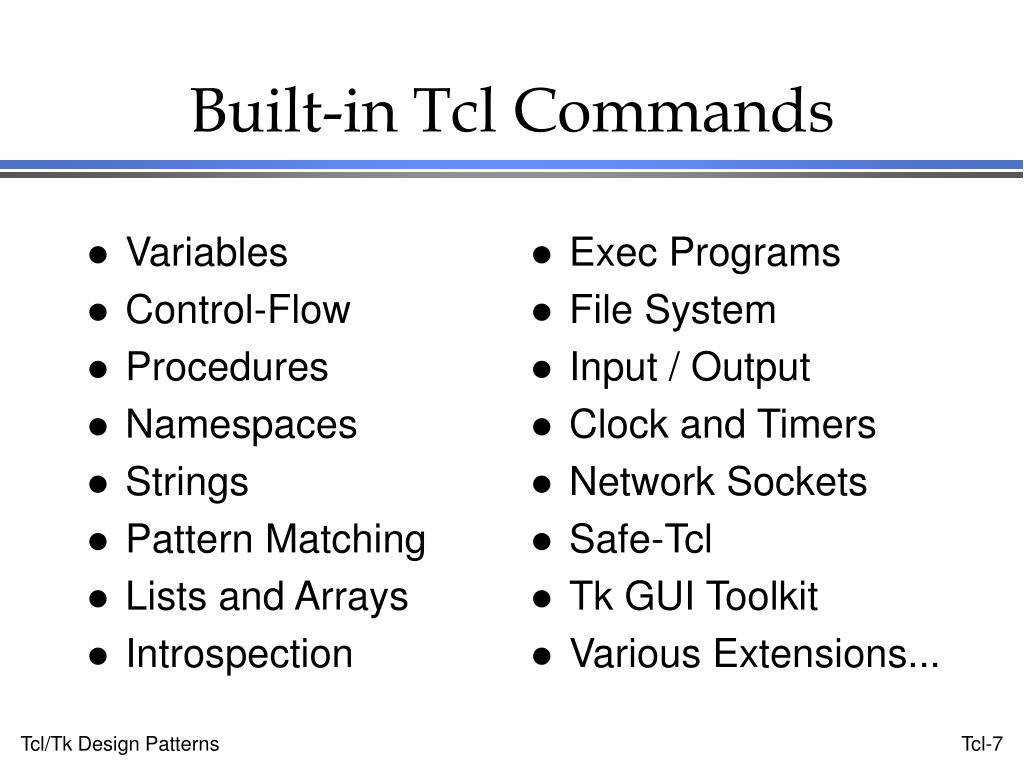 Built-in Tcl Commands

- Variables
- Control-Flow
- Procedures
- Namespaces
- Strings
- Pattern Matching
- Lists and Arrays
- Introspection

- Exec Programs
- File System
- Input / Output
- Clock and Timers
- Network Sockets
- Safe-Tcl
- Tk GUI Toolkit
- Various Extensions...

Tcl/Tk Design Patterns

Tcl-7